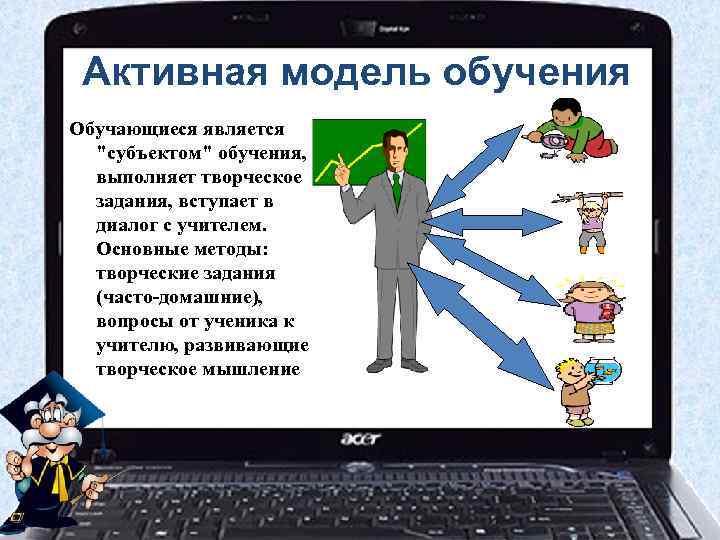 Активная модель обучения

Обучающиеся является "субъектом" обучения, выполняет творческое задания, вступает в диалог с учителем. Основные методы: творческие задания (часто-домашние), вопросы от ученика к учителю, развивающие творческое мышление

acer